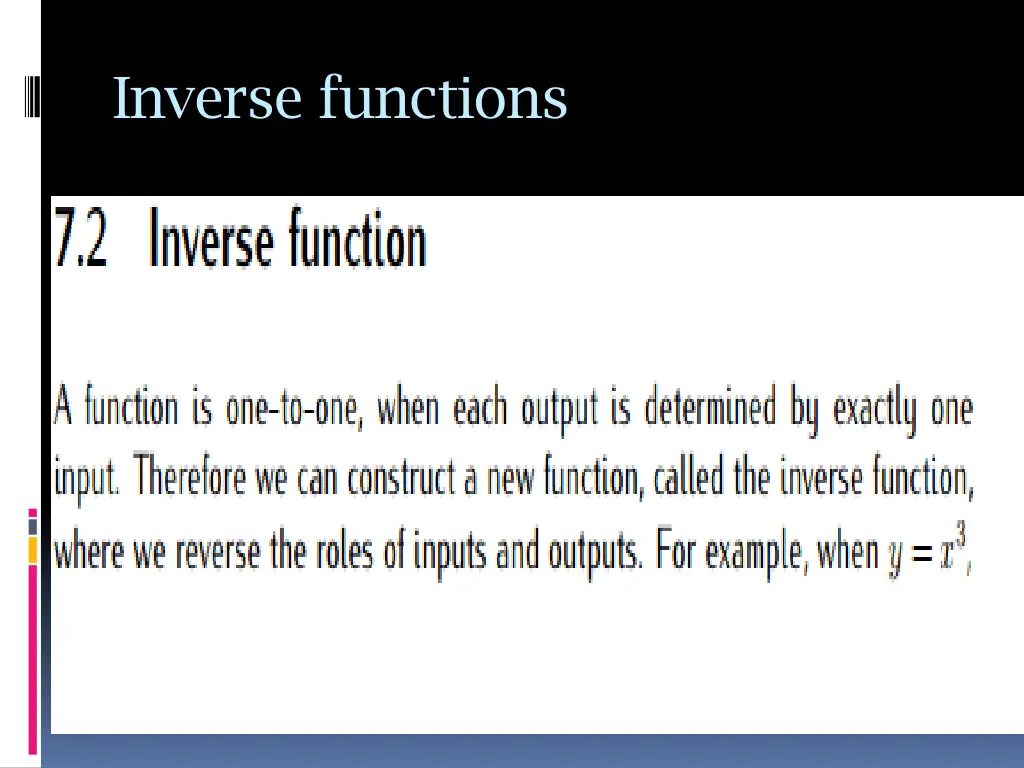 Inverse functions

7.2 Inverse function

A function is one-to-one, when each output is determined by exactly one input. Therefore we can construct a new function, called the inverse function, where we reverse the roles of inputs and outputs. For example, when $y = x^3$,